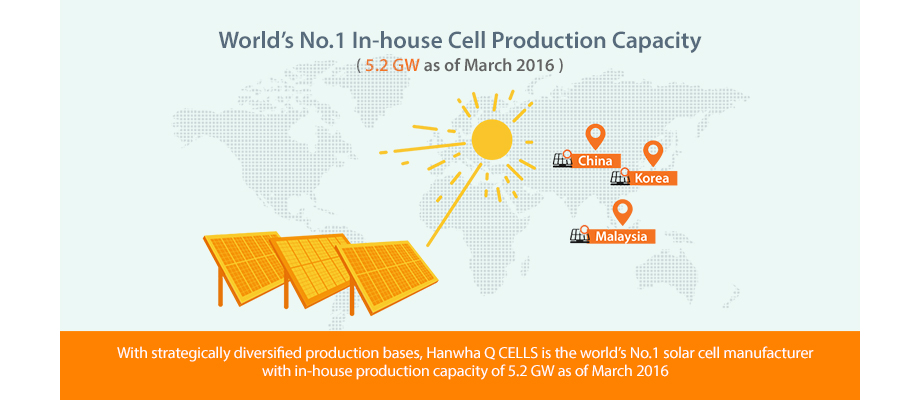 World's No.1 In-house Cell Production Capacity
( 5.2 GW as of March 2016 )

China

Korea

Malaysia

With strategically diversified production bases, Hanwha Q CELLS is the world's No.1 solar cell manufacturer with in-house production capacity of 5.2 GW as of March 2016